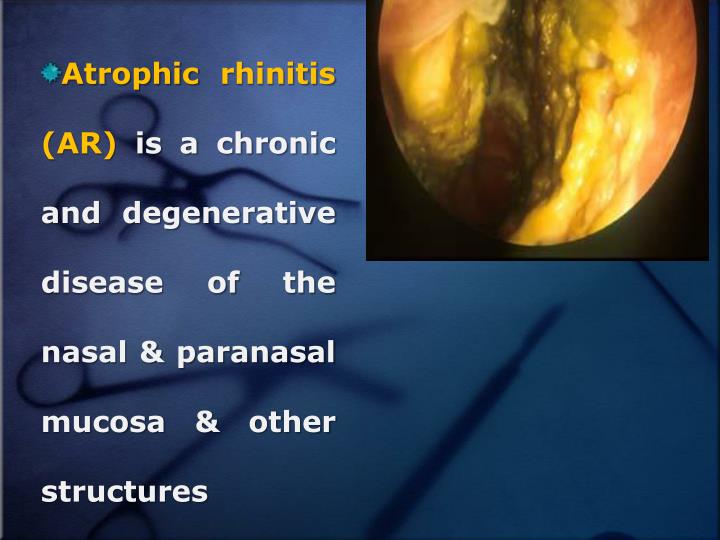 Atrophic rhinitis (AR) is a chronic and degenerative disease of the nasal & paranasal mucosa & other structures